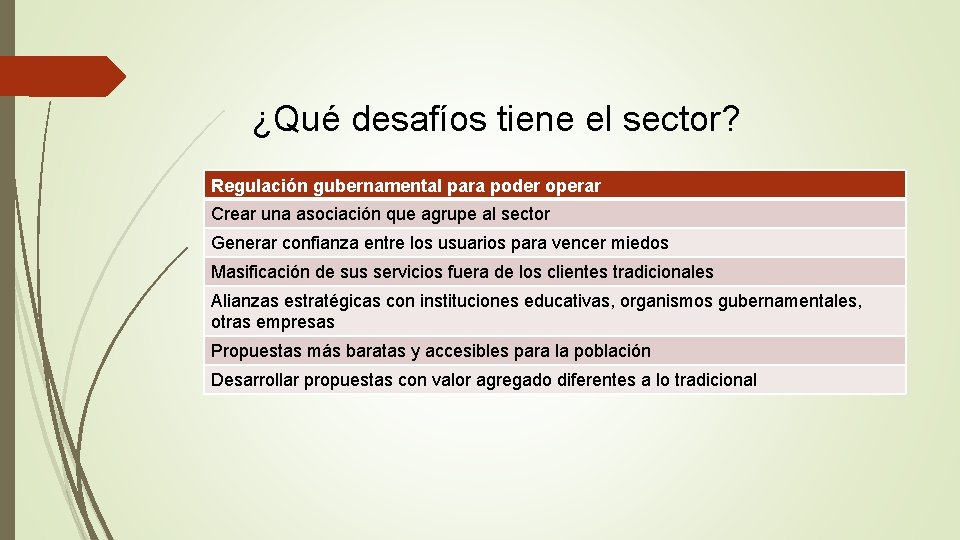 ¿Qué desafíos tiene el sector?

| Regulación gubernamental para poder operar |
|---|
| Crear una asociación que agrupe al sector |
| Generar confianza entre los usuarios para vencer miedos |
| Masificación de sus servicios fuera de los clientes tradicionales |
| Alianzas estratégicas con instituciones educativas, organismos gubernamentales, otras empresas |
| Propuestas más baratas y accesibles para la población |
| Desarrollar propuestas con valor agregado diferentes a lo tradicional |